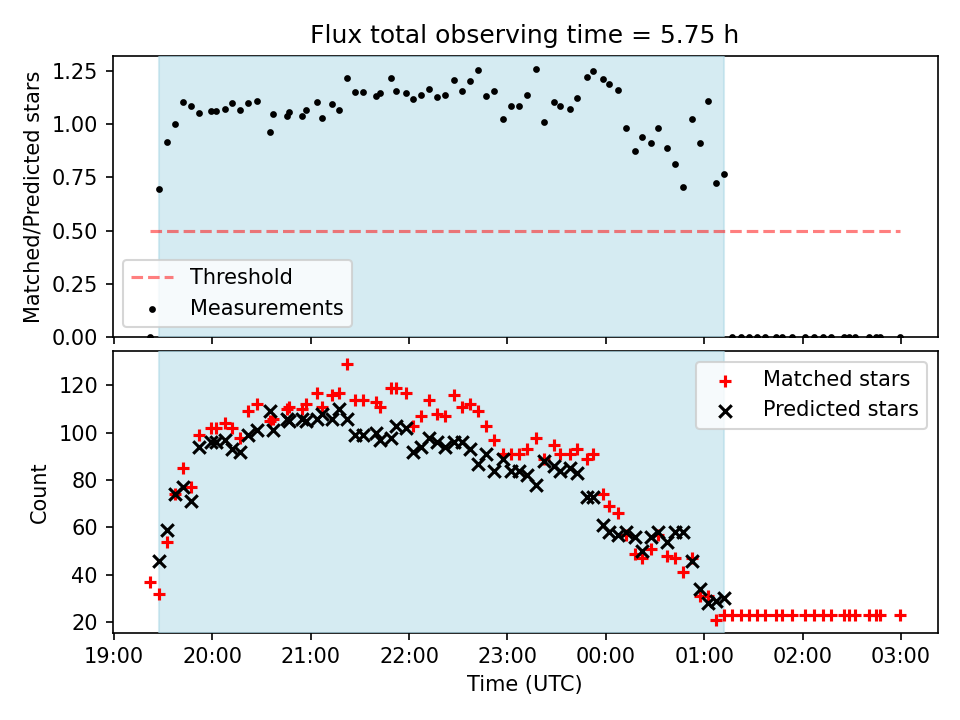 Flux total observing time = 5.75 h

Matched/Predicted stars

1.25
1.00
0.75
0.50
0.25
0.00

Threshold
Measurements

Count

120
100
80
60
40
20

Matched stars
Predicted stars

19:00 20:00 21:00 22:00 23:00 00:00 01:00 02:00 03:00

Time (UTC)